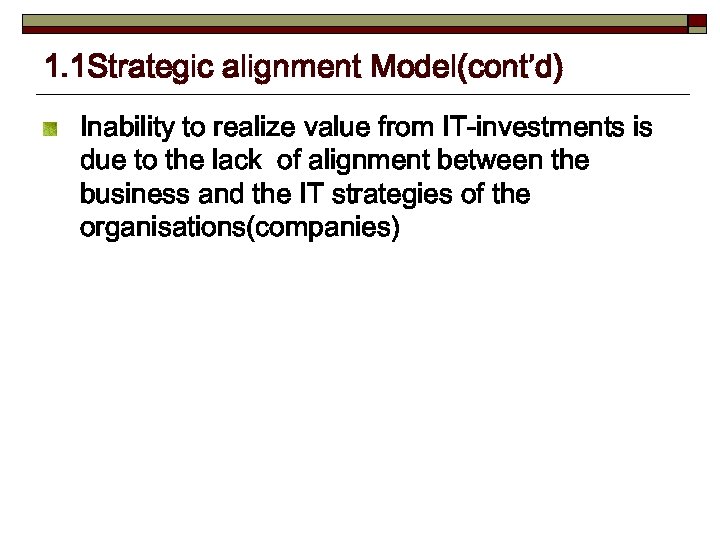 1.1Strategic alignment Model(cont'd)

Inability to realize value from IT-investments is due to the lack of alignment between the business and the IT strategies of the organisations(companies)